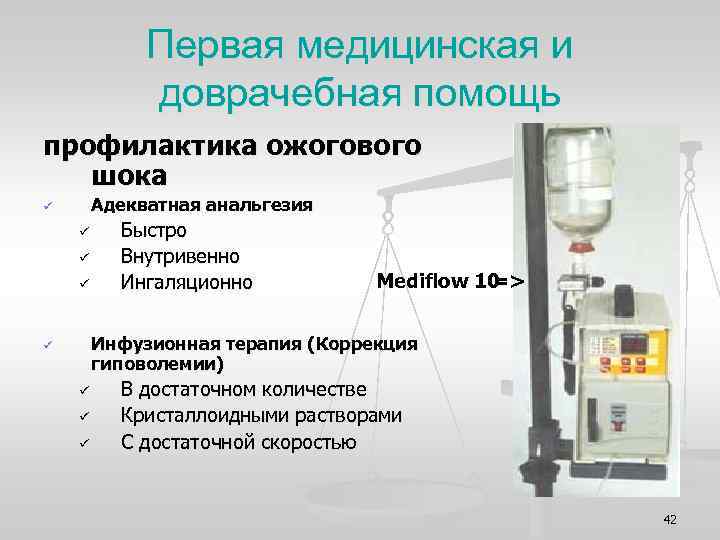 Первая медицинская и доврачебная помощь

профилактика ожогового шока

✓ Адекватная анальгезия

✓ Быстро
✓ Внутривенно
✓ Ингаляционно

Mediflow 10=>

✓ Инфузионная терапия (Коррекция гиповолемии)

✓ В достаточном количестве
✓ Кристаллоидными растворами
✓ С достаточной скоростью

42